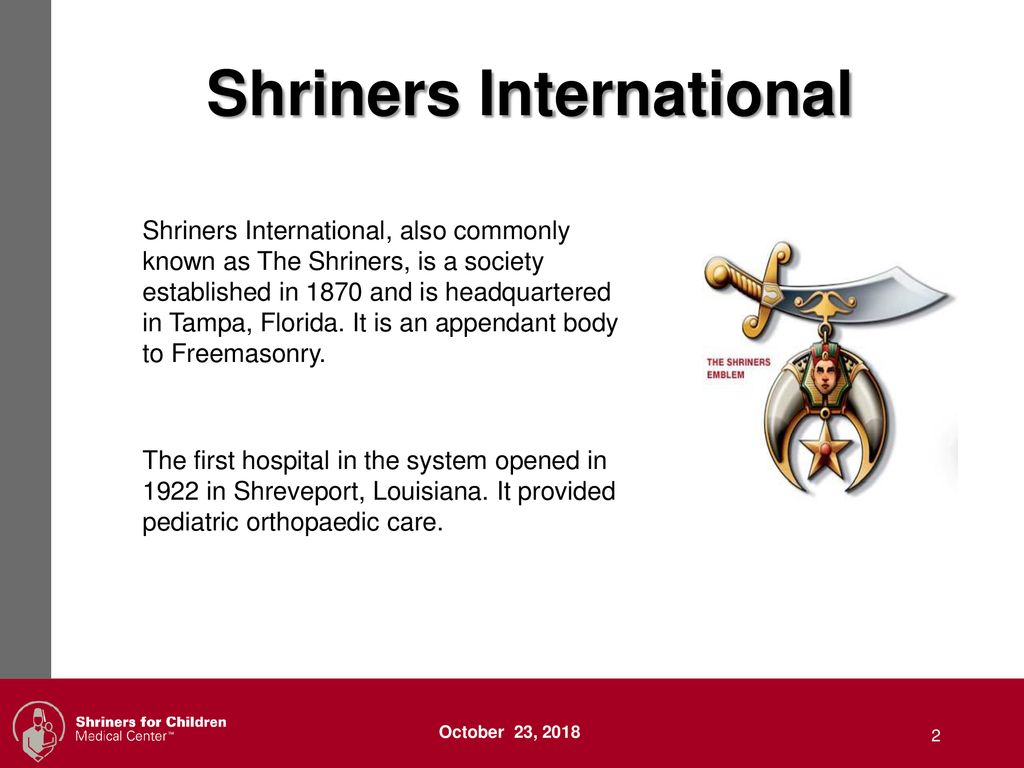 Shriners International

Shriners International, also commonly known as The Shriners, is a society established in 1870 and is headquartered in Tampa, Florida. It is an appendant body to Freemasonry.

The first hospital in the system opened in 1922 in Shreveport, Louisiana. It provided pediatric orthopaedic care.

THE SHRINERS EMBLEM

Shriners for Children Medical Center™

October 23, 2018

2